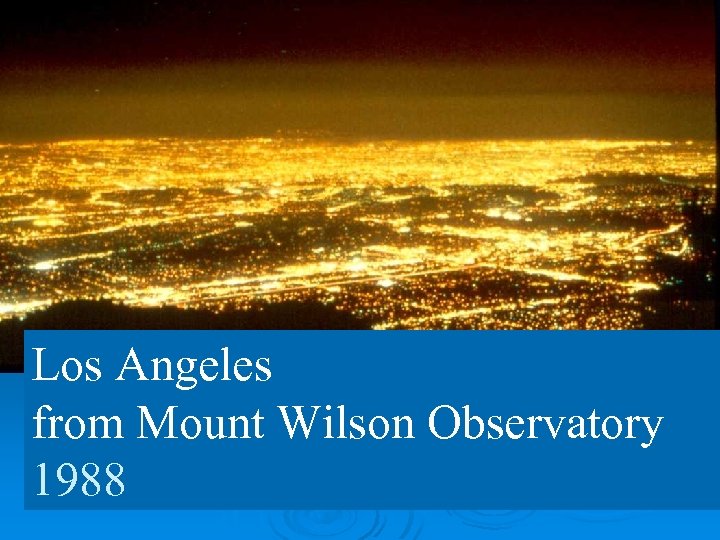 Los Angeles
from Mount Wilson Observatory
1988